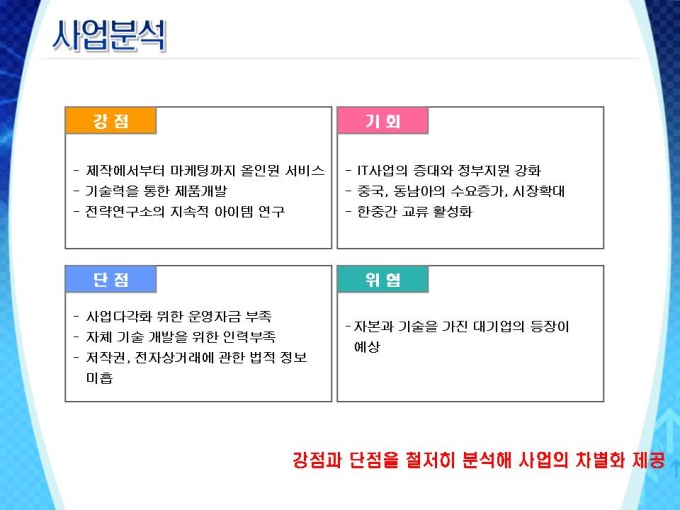 사업분석

강 점

- 제작에서부터 마케팅까지 올인원 서비스
- 기술력을 통한 제품개발
- 전략연구소의 지속적 아이템 연구

기 회

- IT사업의 증대와 정부지원 강화
- 중국, 동남아의 수요증가, 시장확대
- 한중간 교류 활성화

단 점

- 사업다각화 위한 운영자금 부족
- 자체 기술 개발을 위한 인력부족
- 저작권, 전자상거래에 관한 법적 정보 미흡

위 협

- 자본과 기술을 가진 대기업의 등장이 예상

강점과 단점을 철저히 분석해 사업의 차별화 제공